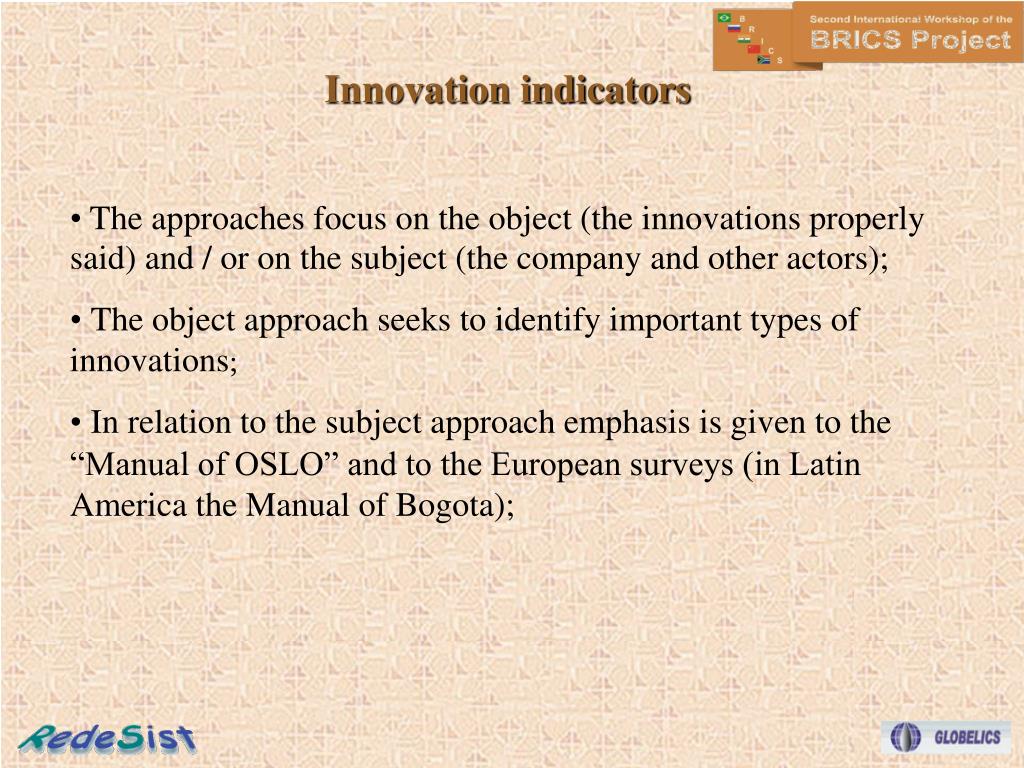 B
R
I
C
S

Second International Workshop of the
BRICS Project

Innovation indicators

• The approaches focus on the object (the innovations properly said) and / or on the subject (the company and other actors);

• The object approach seeks to identify important types of innovations;

• In relation to the subject approach emphasis is given to the “Manual of OSLO” and to the European surveys (in Latin America the Manual of Bogota);

RedeSist

GLOBELICS